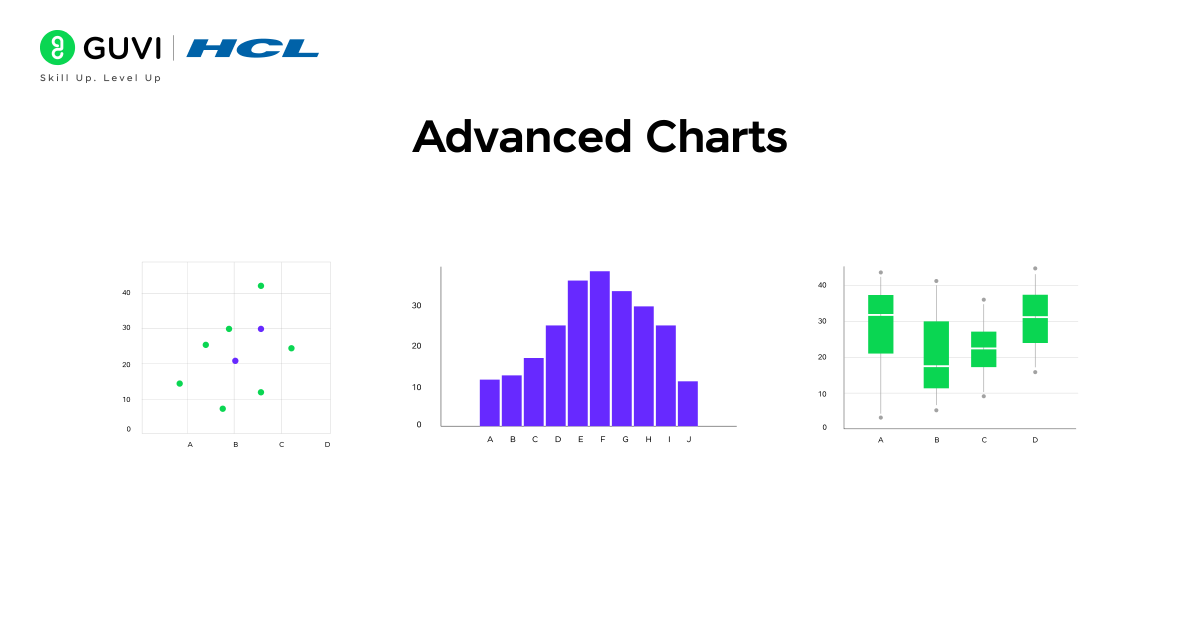 GUVI | HCL
Skill Up. Level Up

Advanced Charts

40
30
20
10
0
A B C D

30
20
10
0
A B C D E F G H I J

40
30
20
10
0
A B C D